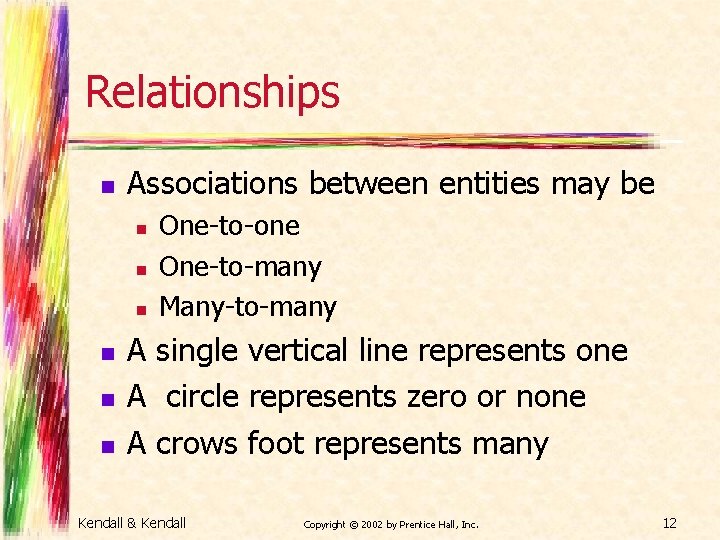 Relationships

- Associations between entities may be
  - One-to-one
  - One-to-many
  - Many-to-many
- A single vertical line represents one
- A  circle represents zero or none
- A crows foot represents many

Kendall & Kendall

Copyright © 2002 by Prentice Hall, Inc.

12